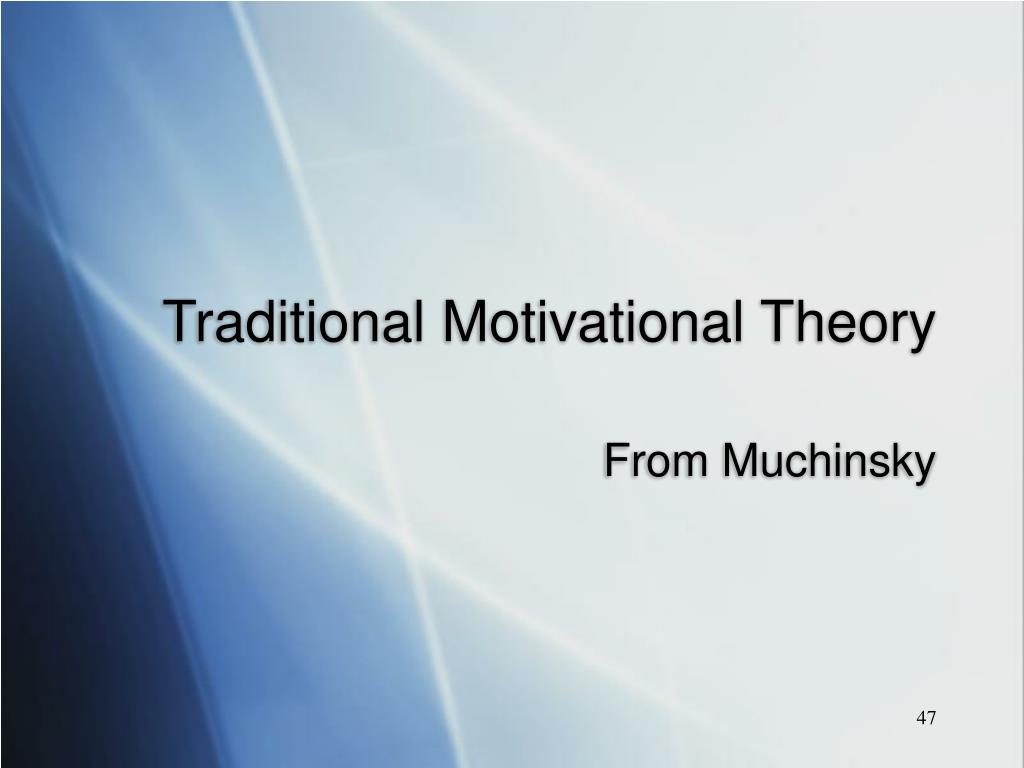 Traditional Motivational Theory

From Muchinsky

47